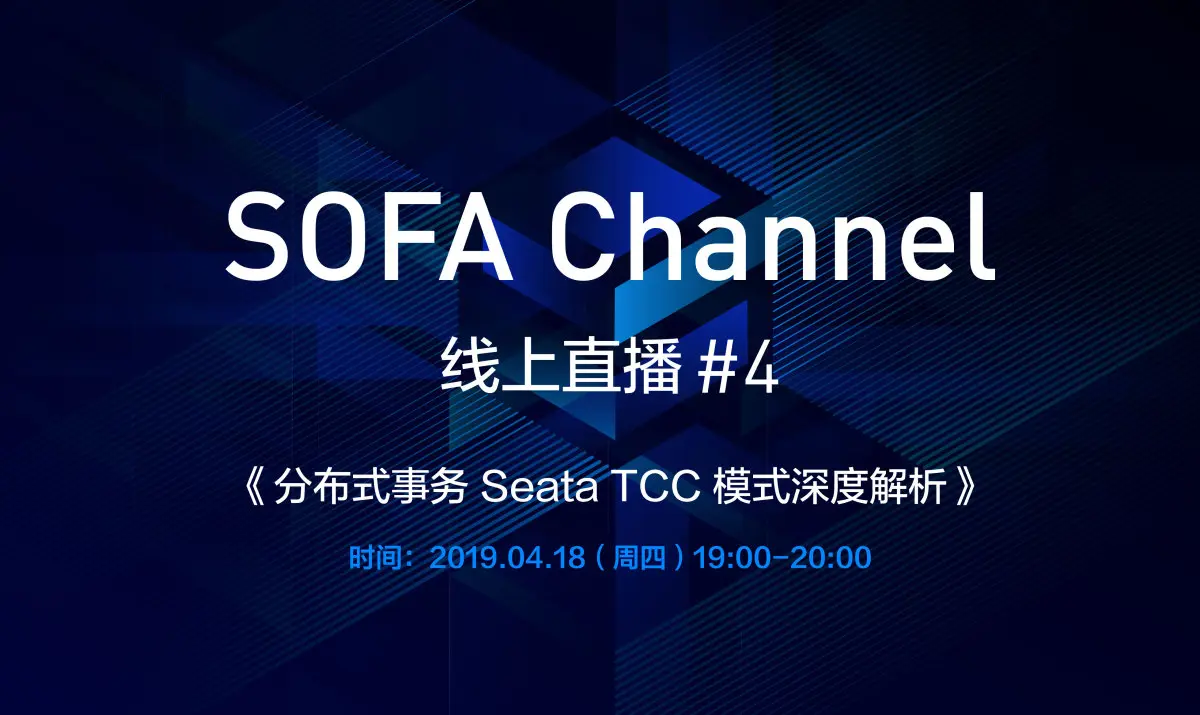 SOFA Channel

线上直播 #4

《 分布式事务 Seata TCC 模式深度解析 》

时间：2019.04.18（周四）19:00-20:00